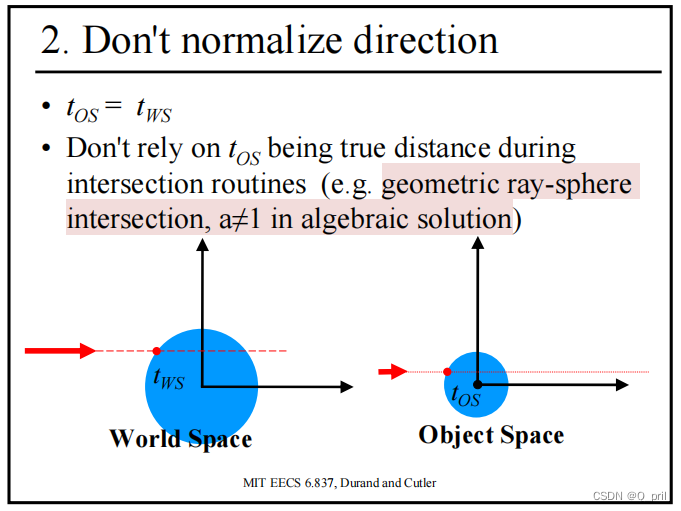 2. Don't normalize direction

• $t_{OS} = t_{WS}$

• Don't rely on $t_{OS}$ being true distance during intersection routines (e.g. geometric ray-sphere intersection, a≠1 in algebraic solution)

$t_{WS}$

World Space

$t_{OS}$

Object Space

MIT EECS 6.837, Durand and Cutler

CSDN @O_pril